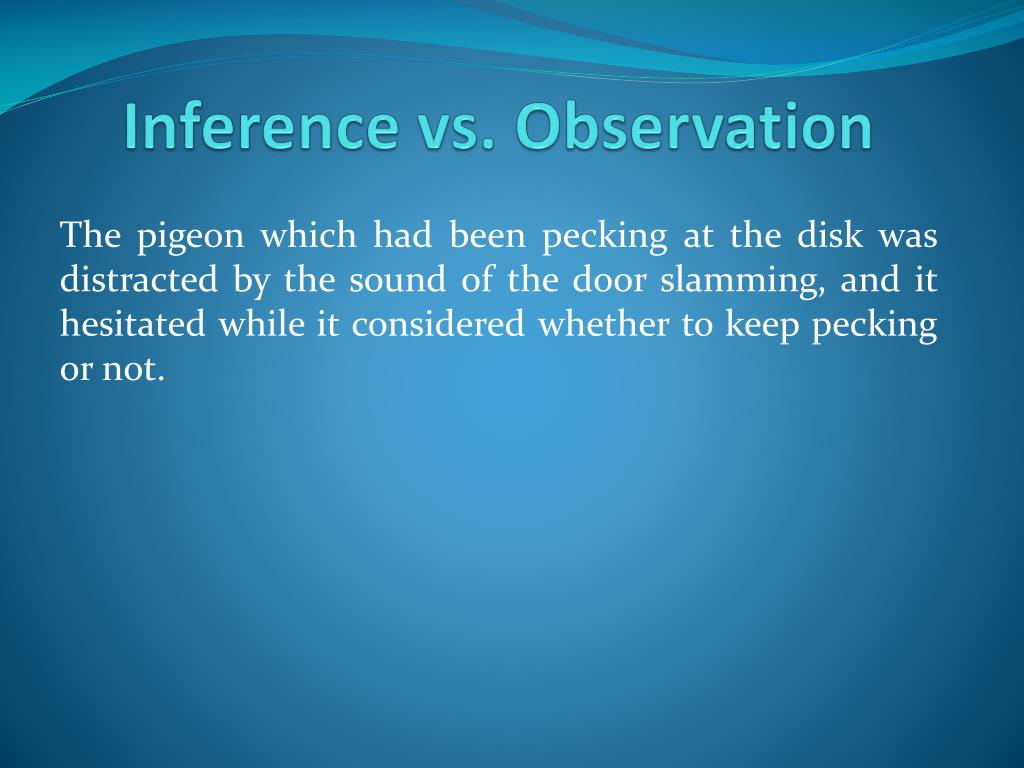 Inference vs. Observation

The pigeon which had been pecking at the disk was distracted by the sound of the door slamming, and it hesitated while it considered whether to keep pecking or not.